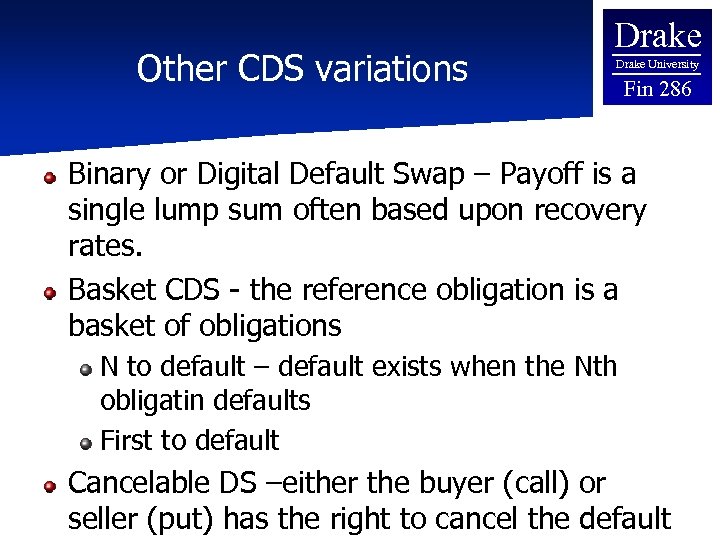 Other CDS variations

Drake
Drake University
Fin 286

Binary or Digital Default Swap – Payoff is a single lump sum often based upon recovery rates.

Basket CDS - the reference obligation is a basket of obligations

N to default – default exists when the Nth obligatin defaults

First to default

Cancelable DS –either the buyer (call) or seller (put) has the right to cancel the default